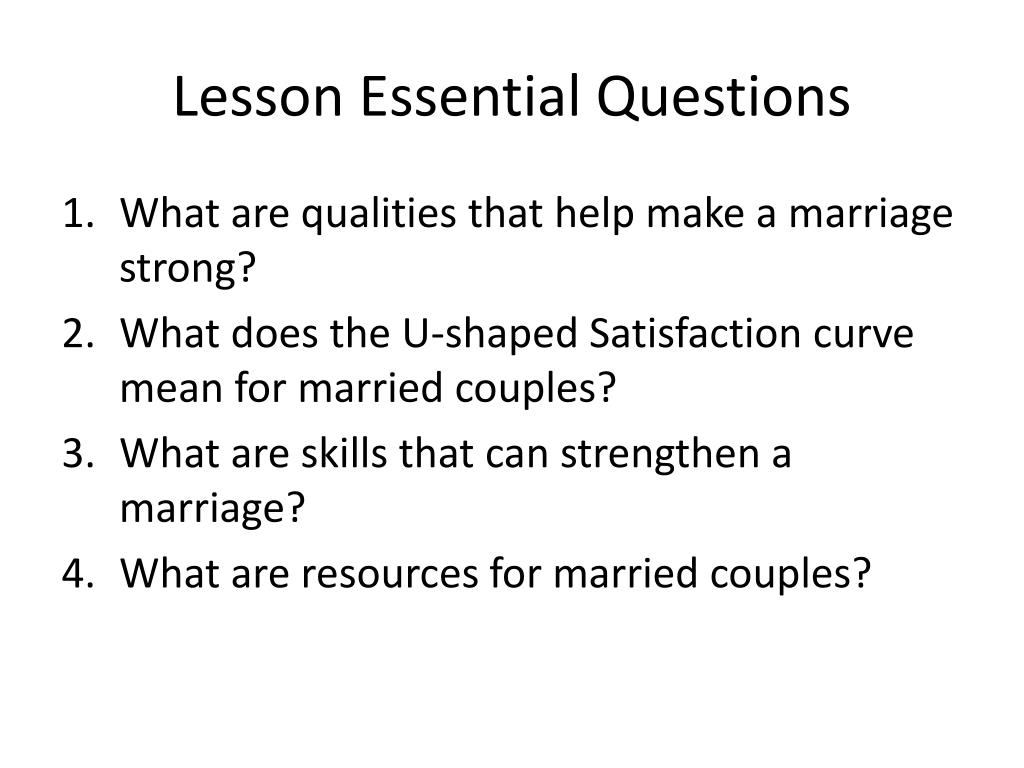 Lesson Essential Questions

1. What are qualities that help make a marriage strong?
2. What does the U-shaped Satisfaction curve mean for married couples?
3. What are skills that can strengthen a marriage?
4. What are resources for married couples?